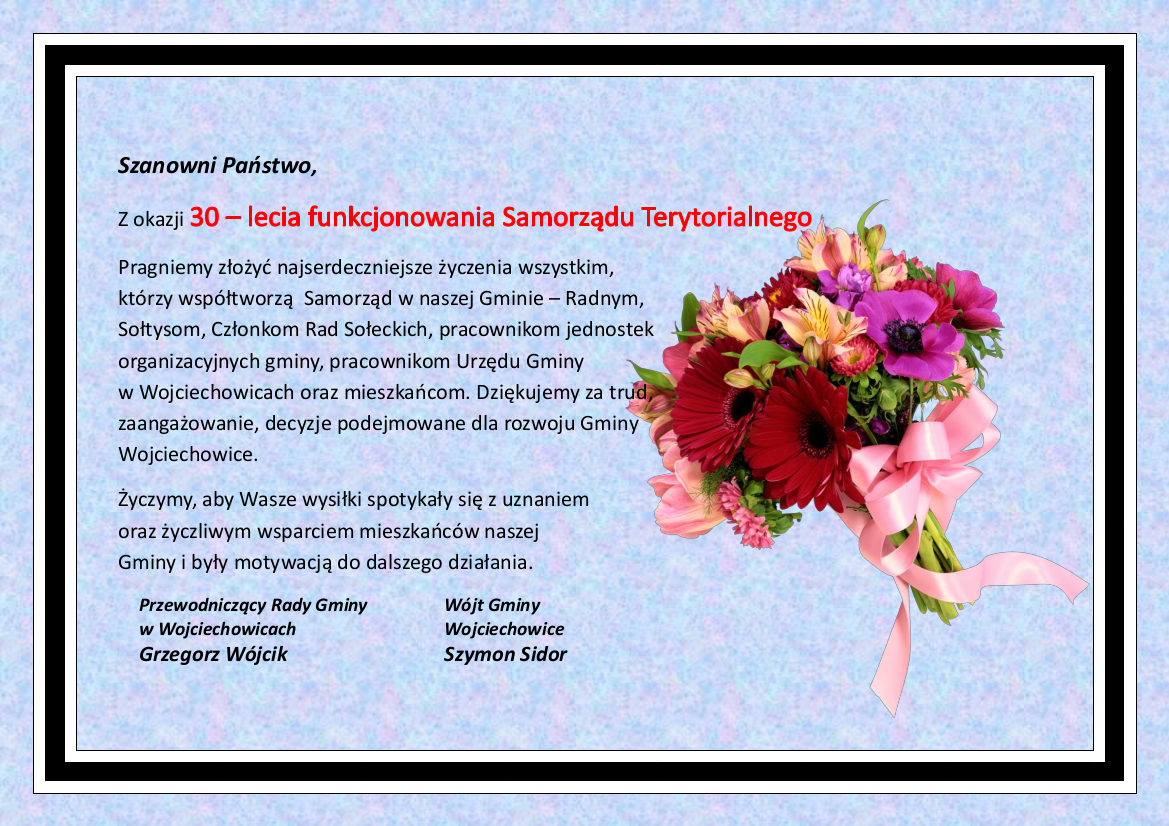 Szanowni Państwo,

Z okazji 30 – lecia funkcjonowania Samorządu Terytorialnego

Pragniemy złożyć najserdeczniejsze życzenia wszystkim, którzy współtworzą Samorząd w naszej Gminie – Radnym, Sołtysom, Członkom Rad Sołeckich, pracownikom jednostek organizacyjnych gminy, pracownikom Urzędu Gminy w Wojciechowicach oraz mieszkańcom. Dziękujemy za trud, zaangażowanie, decyzje podejmowane dla rozwoju Gminy Wojciechowice.

Życzymy, aby Wasze wysiłki spotykały się z uznaniem oraz życzliwym wsparciem mieszkańców naszej Gminy i były motywacją do dalszego działania.

Przewodniczący Rady Gminy
w Wojciechowicach
Grzegorz Wójcik

Wójt Gminy
Wojciechowice
Szymon Sidor